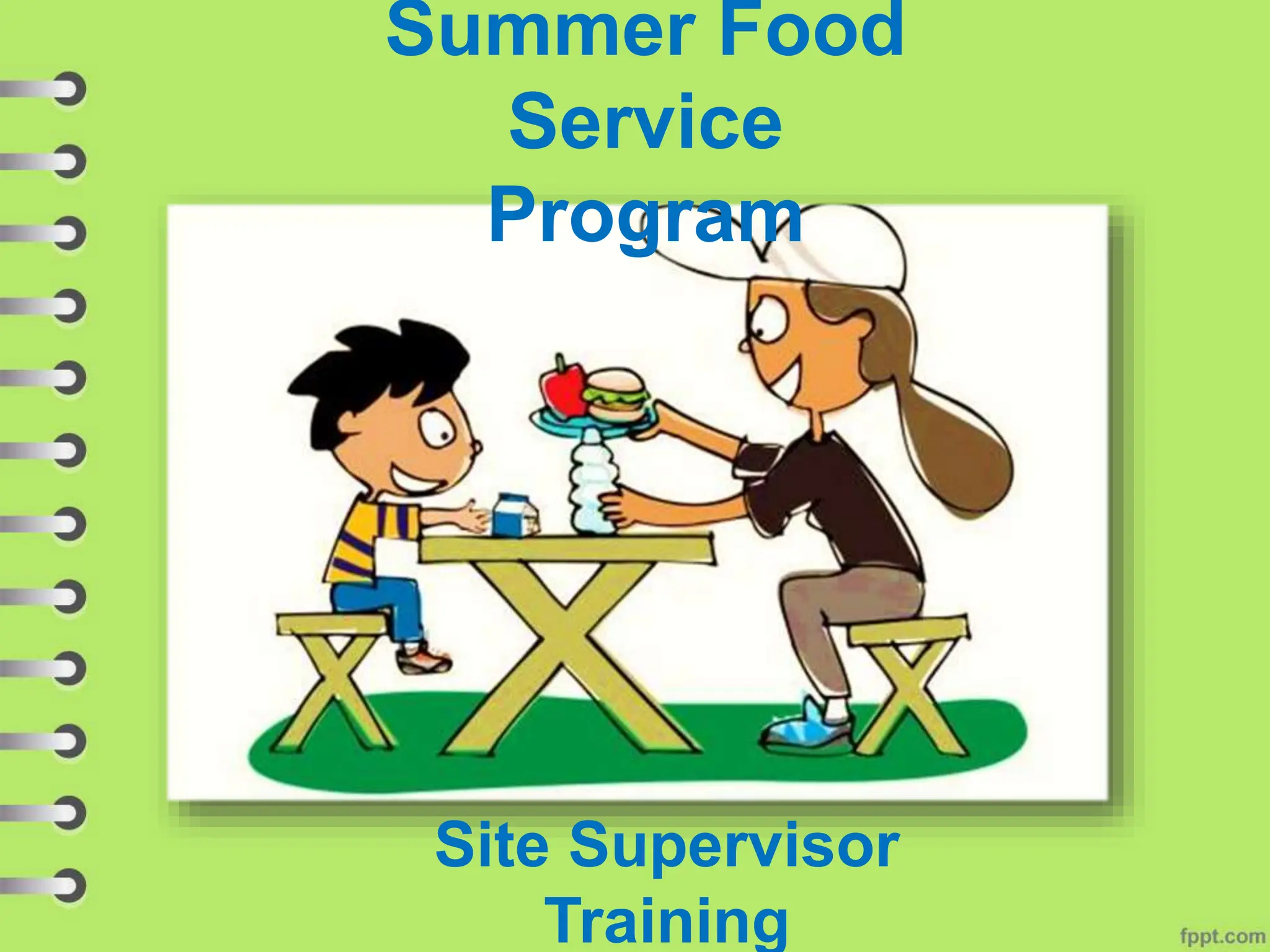 Summer Food Service Program

Site Supervisor Training

fppt.com